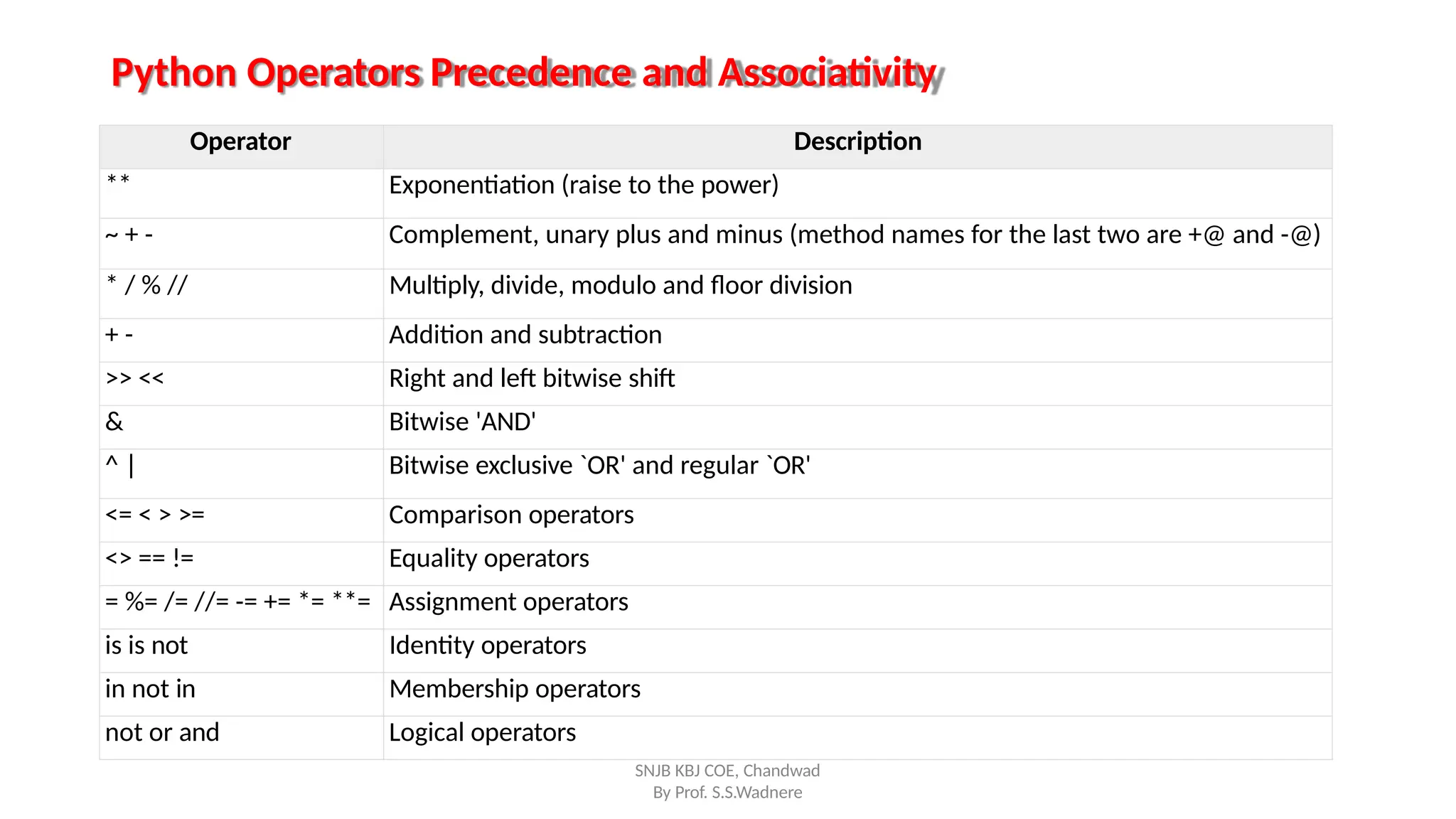 Python Operators Precedence and Associativity

| Operator | Description |
|---|---|
| ** | Exponentiation (raise to the power) |
| ~ + - | Complement, unary plus and minus (method names for the last two are +@ and -@) |
| * / % // | Multiply, divide, modulo and floor division |
| + - | Addition and subtraction |
| >> << | Right and left bitwise shift |
| & | Bitwise 'AND' |
| ^ \| | Bitwise exclusive `OR' and regular `OR' |
| <= < > >= | Comparison operators |
| <> == != | Equality operators |
| = %= /= //= -= += *= **= | Assignment operators |
| is is not | Identity operators |
| in not in | Membership operators |
| not or and | Logical operators |

SNJB KBJ COE, Chandwad
By Prof. S.S.Wadnere